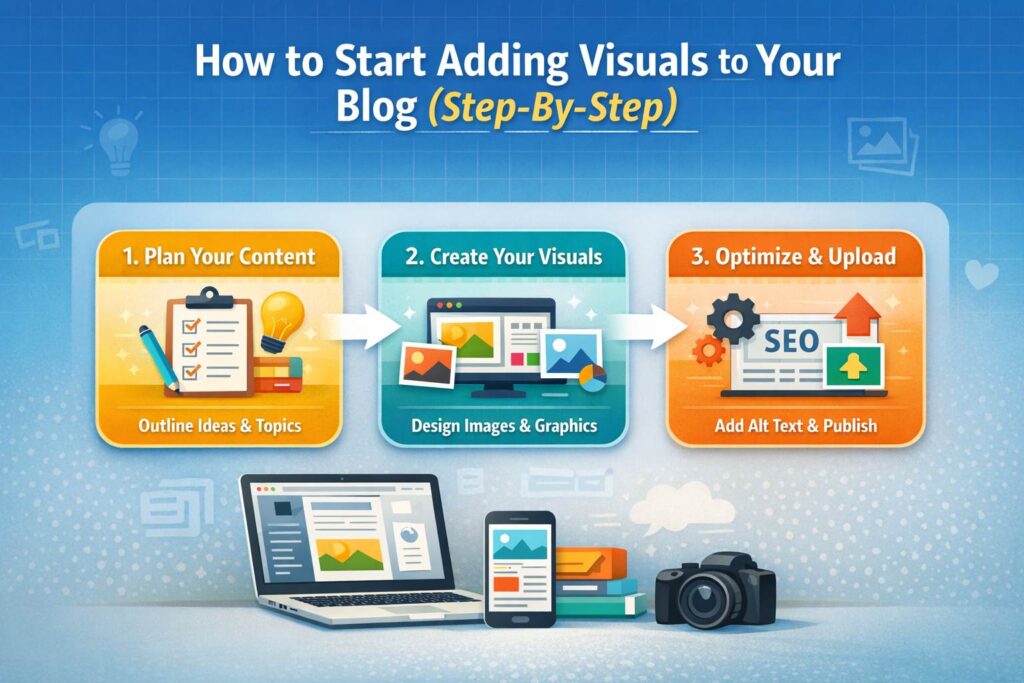 How to Start Adding Visuals to Your Blog (Step-By-Step)

1. Plan Your Content

Outline Ideas & Topics

2. Create Your Visuals

Design Images & Graphics

3. Optimize & Upload

SEO

Add Alt Text & Publish